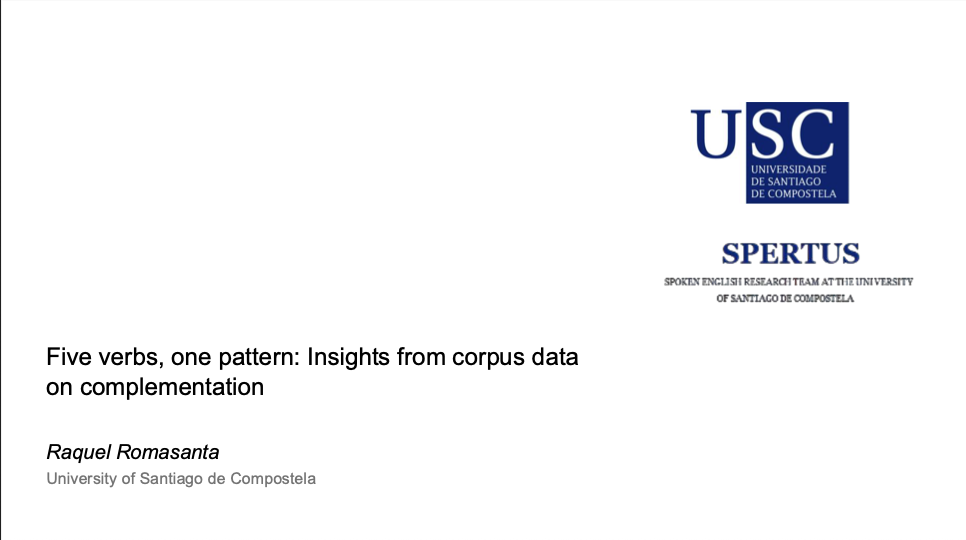 USC
UNIVERSIDADE DE SANTIAGO DE COMPOSTELA

SPERTUS
SPOKEN ENGLISH RESEARCH TEAM AT THE UNIVERSITY OF SANTIAGO DE COMPOSTELA

Five verbs, one pattern: Insights from corpus data on complementation

Raquel Romasanta
University of Santiago de Compostela